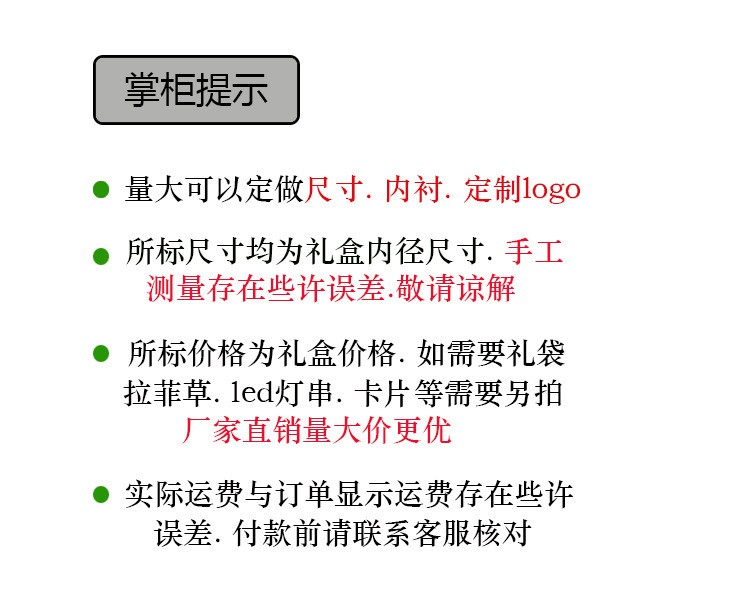 掌柜提示

● 量大可以定做尺寸. 内衬. 定制logo

● 所标尺寸均为礼盒内径尺寸. 手工测量存在些许误差.敬请谅解

● 所标价格为礼盒价格. 如需要礼袋拉菲草. led灯串. 卡片等需要另拍 厂家直销量大价更优

● 实际运费与订单显示运费存在些许误差. 付款前请联系客服核对